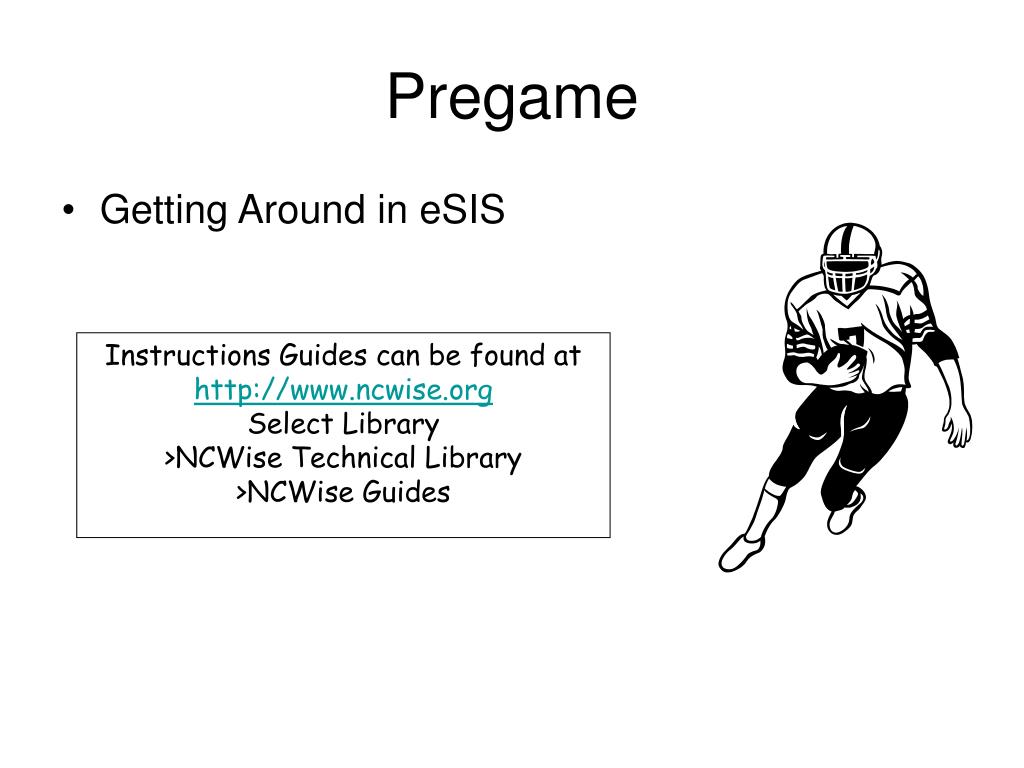 Pregame

• Getting Around in eSIS

Instructions Guides can be found at
http://www.ncwise.org
Select Library
>NCWise Technical Library
>NCWise Guides